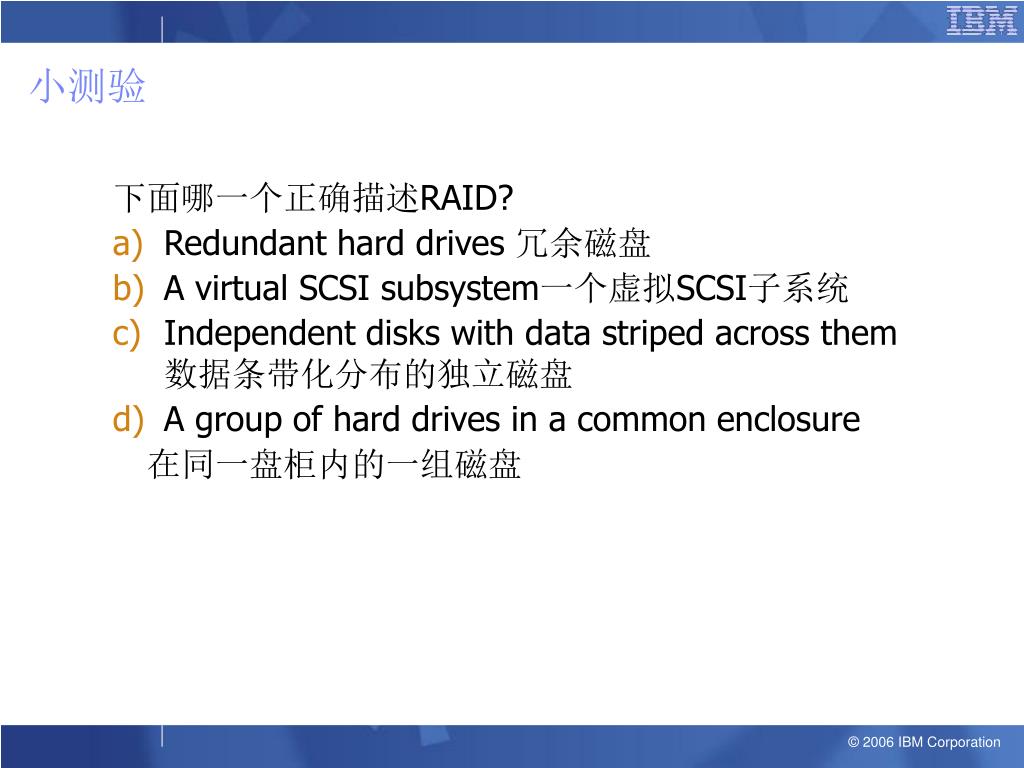 IBM

小测验

下面哪一个正确描述RAID?

a) Redundant hard drives 冗余磁盘
b) A virtual SCSI subsystem一个虚拟SCSI子系统
c) Independent disks with data striped across them 数据条带化分布的独立磁盘
d) A group of hard drives in a common enclosure 在同一盘柜内的一组磁盘

© 2006 IBM Corporation